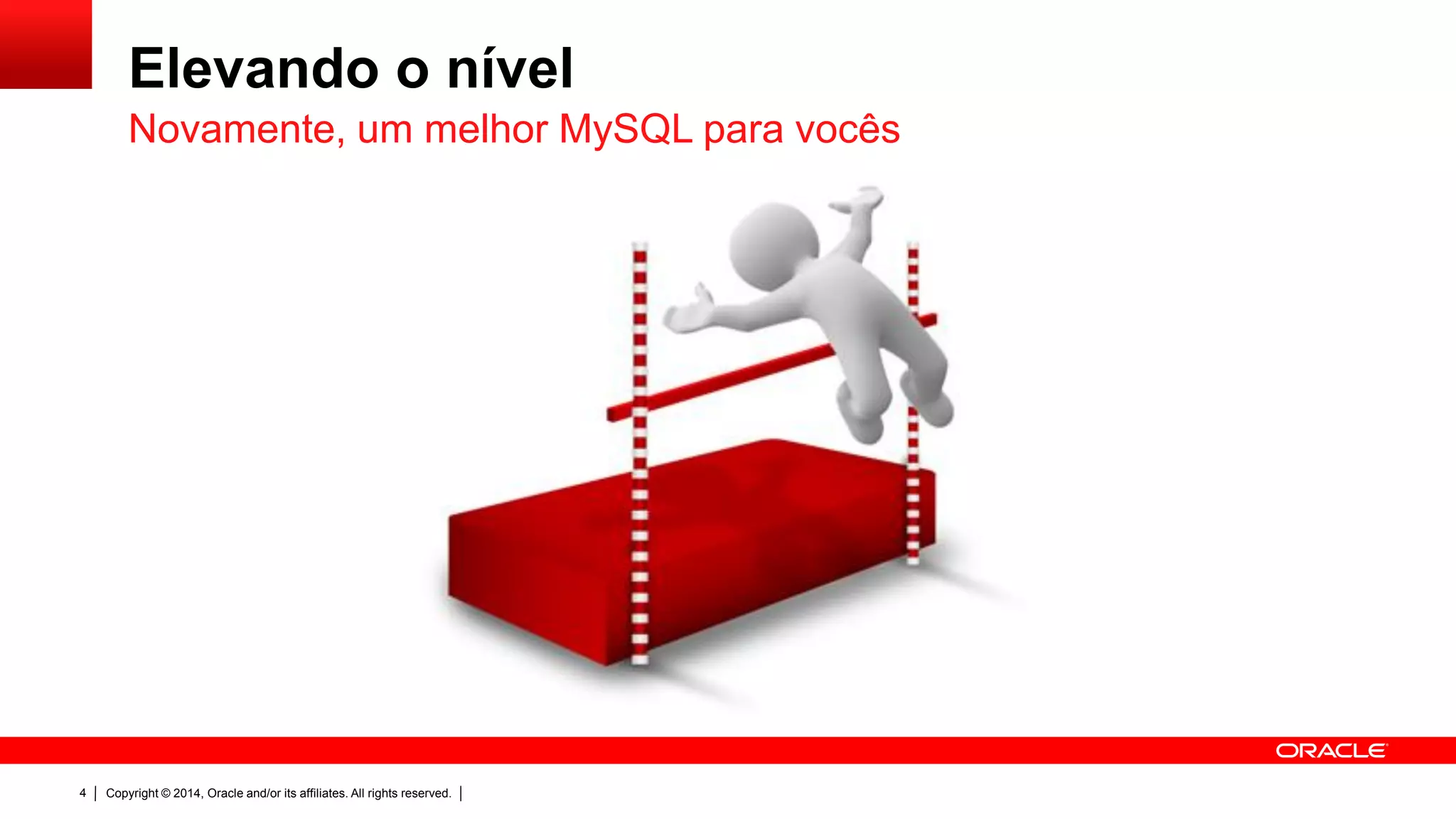 Elevando o nível

Novamente, um melhor MySQL para vocês

ORACLE

4 | Copyright © 2014, Oracle and/or its affiliates. All rights reserved. |